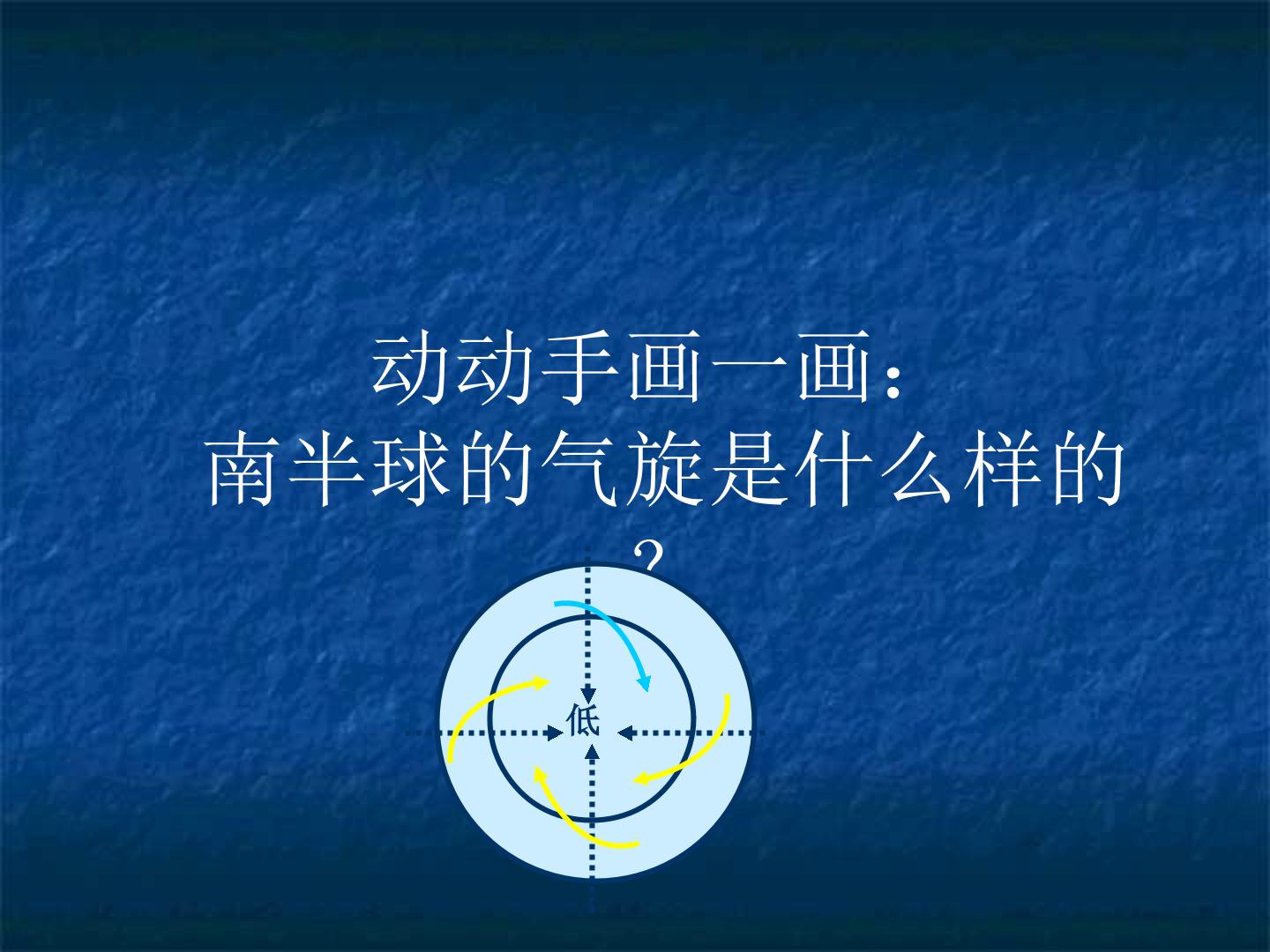 动动手画一画:
南半球的气旋是什么样的?

低